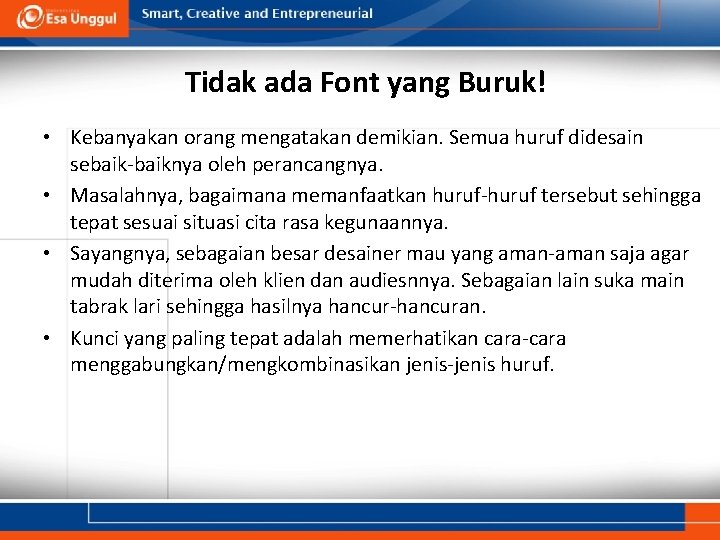 Esa Unggul
Smart, Creative and Entrepreneurial

Tidak ada Font yang Buruk!

• Kebanyakan orang mengatakan demikian. Semua huruf didesain sebaik-baiknya oleh perancangnya.
• Masalahnya, bagaimana memanfaatkan huruf-huruf tersebut sehingga tepat sesuai situasi cita rasa kegunaannya.
• Sayangnya, sebagaian besar desainer mau yang aman-aman saja agar mudah diterima oleh klien dan audiesnnya. Sebagaian lain suka main tabrak lari sehingga hasilnya hancur-hancuran.
• Kunci yang paling tepat adalah memerhatikan cara-cara menggabungkan/mengkombinasikan jenis-jenis huruf.